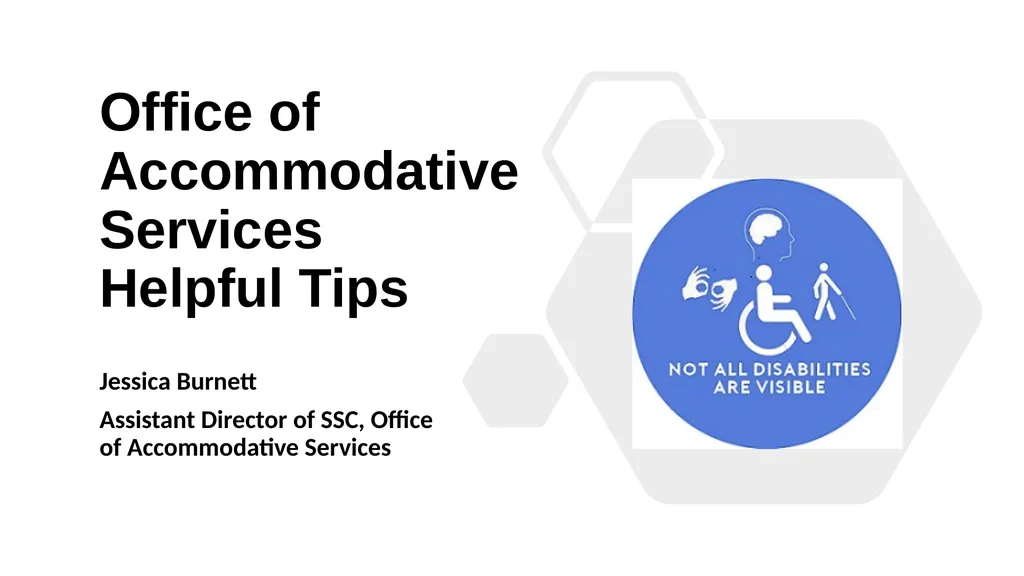 Office of Accommodative Services Helpful Tips

Jessica Burnett

Assistant Director of SSC, Office of Accommodative Services

NOT ALL DISABILITIES ARE VISIBLE